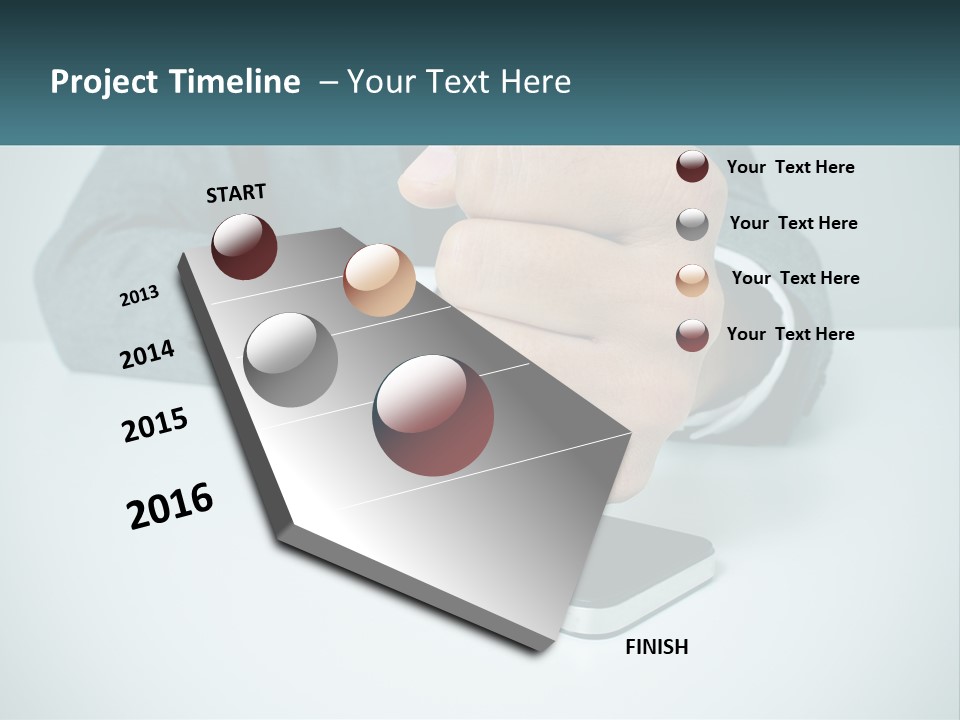 Project Timeline – Your Text Here

START

2013

2014

2015

2016

FINISH

Your Text Here

Your Text Here

Your Text Here

Your Text Here